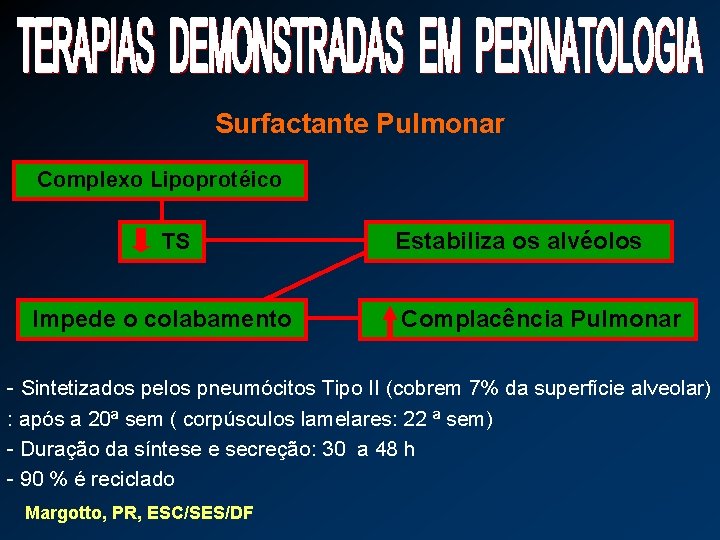 TERAPIAS DEMONSTRADAS EM PERINATOLOGIA

Surfactante Pulmonar

Complexo Lipoprotéico

TS

Estabiliza os alvéolos

Impede o colabamento

Complacência Pulmonar

- Sintetizados pelos pneumócitos Tipo II (cobrem 7% da superfície alveolar)
: após a 20ª sem ( corpúsculos lamelares: 22 ª sem)
- Duração da síntese e secreção: 30 a 48 h
- 90 % é reciclado

Margotto, PR, ESC/SES/DF